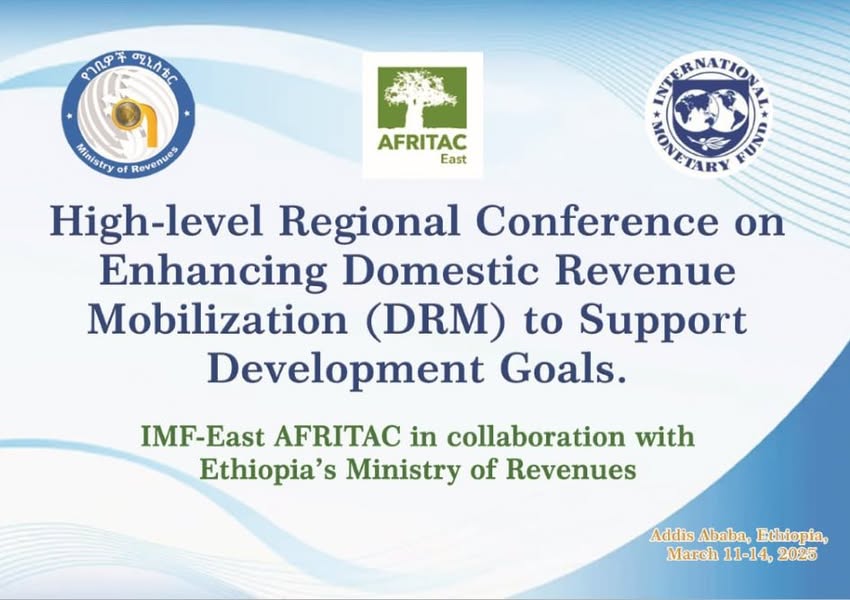 የገቢዎች ሚኒስቴር
Ministry of Revenues

AFRITAC
East

INTERNATIONAL MONETARY FUND

High-level Regional Conference on Enhancing Domestic Revenue Mobilization (DRM) to Support Development Goals.

IMF-East AFRITAC in collaboration with Ethiopia's Ministry of Revenues

Addis Ababa, Ethiopia,
March 11-14, 2025